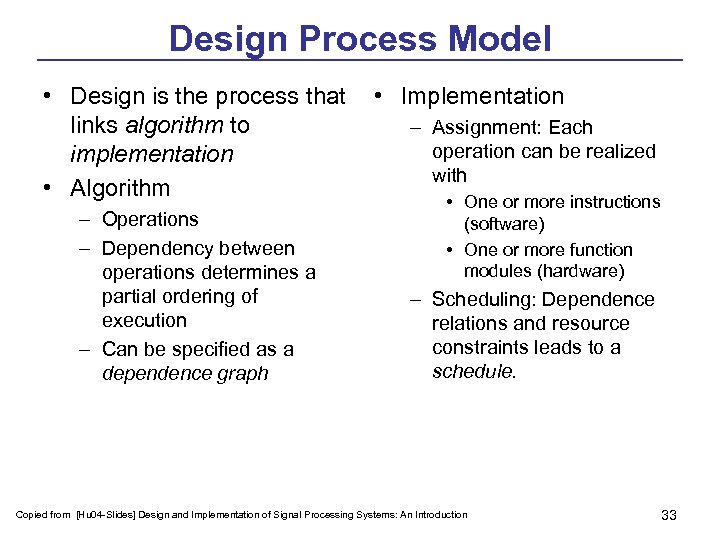 Design Process Model

• Design is the process that links algorithm to implementation

• Algorithm
– Operations
– Dependency between operations determines a partial ordering of execution
– Can be specified as a dependence graph

• Implementation
– Assignment: Each operation can be realized with
• One or more instructions (software)
• One or more function modules (hardware)
– Scheduling: Dependence relations and resource constraints leads to a schedule.

Copied from [Hu04-Slides] Design and Implementation of Signal Processing Systems: An Introduction

33